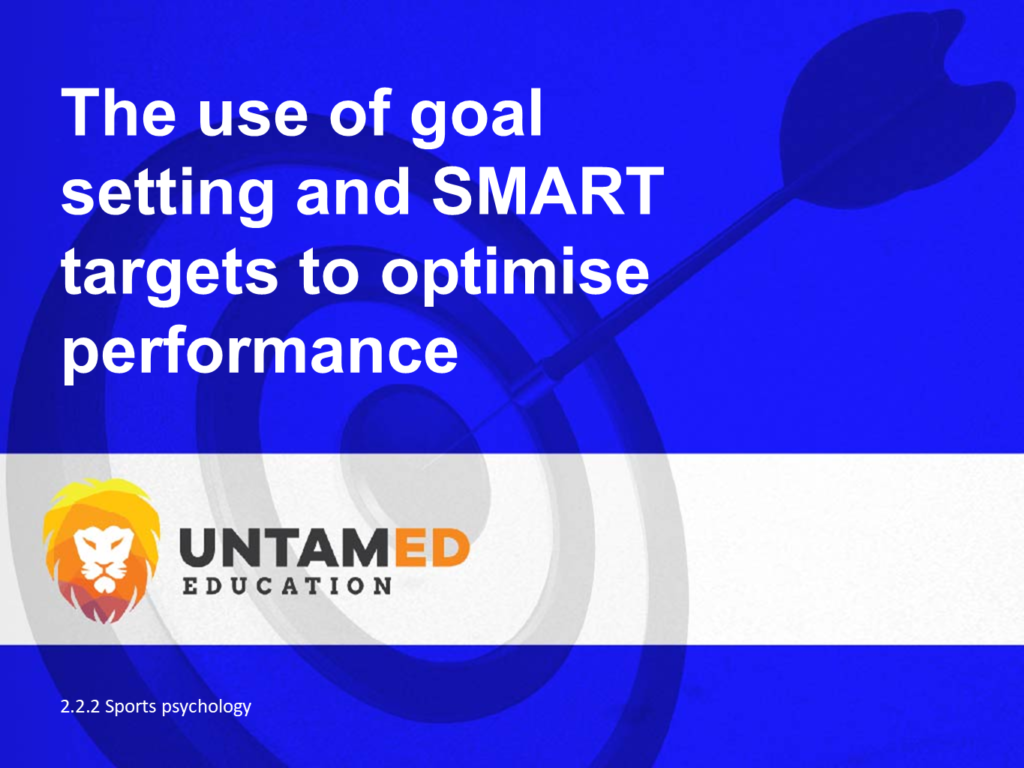 The use of goal setting and SMART targets to optimise performance

UNTAMED
EDUCATION

2.2.2 Sports psychology